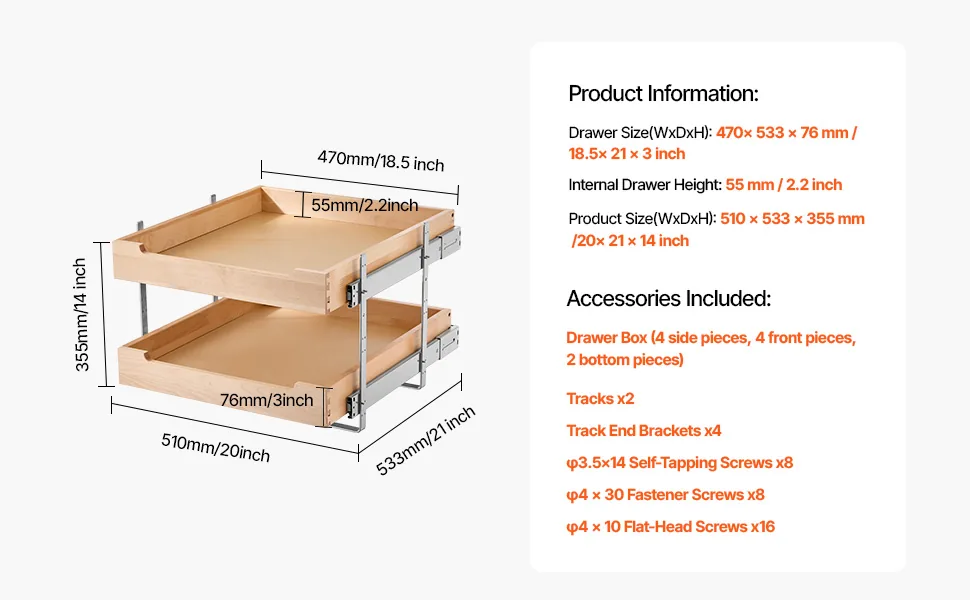 470mm/18.5 inch

55mm/2.2inch

355mm/14 inch

76mm/3inch

510mm/20inch

533mm/21 inch

Product Information:

Drawer Size(WxDxH): 470× 533 × 76 mm / 18.5× 21 × 3 inch

Internal Drawer Height: 55 mm / 2.2 inch

Product Size(WxDxH): 510 × 533 × 355 mm /20× 21 × 14 inch

Accessories Included:

Drawer Box (4 side pieces, 4 front pieces, 2 bottom pieces)

Tracks x2

Track End Brackets x4

φ3.5×14 Self-Tapping Screws x8

φ4 × 30 Fastener Screws x8

φ4 × 10 Flat-Head Screws x16